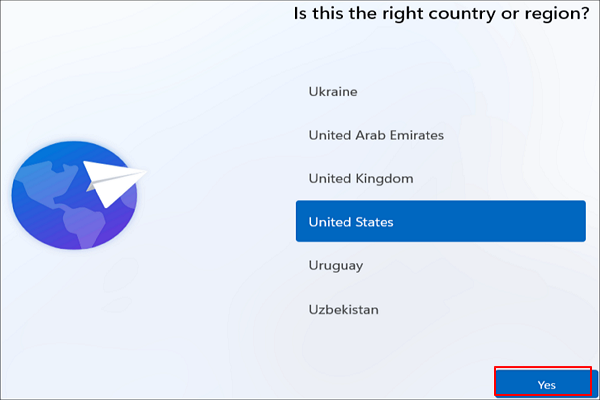 Is this the right country or region?

Ukraine

United Arab Emirates

United Kingdom

United States

Uruguay

Uzbekistan

Yes